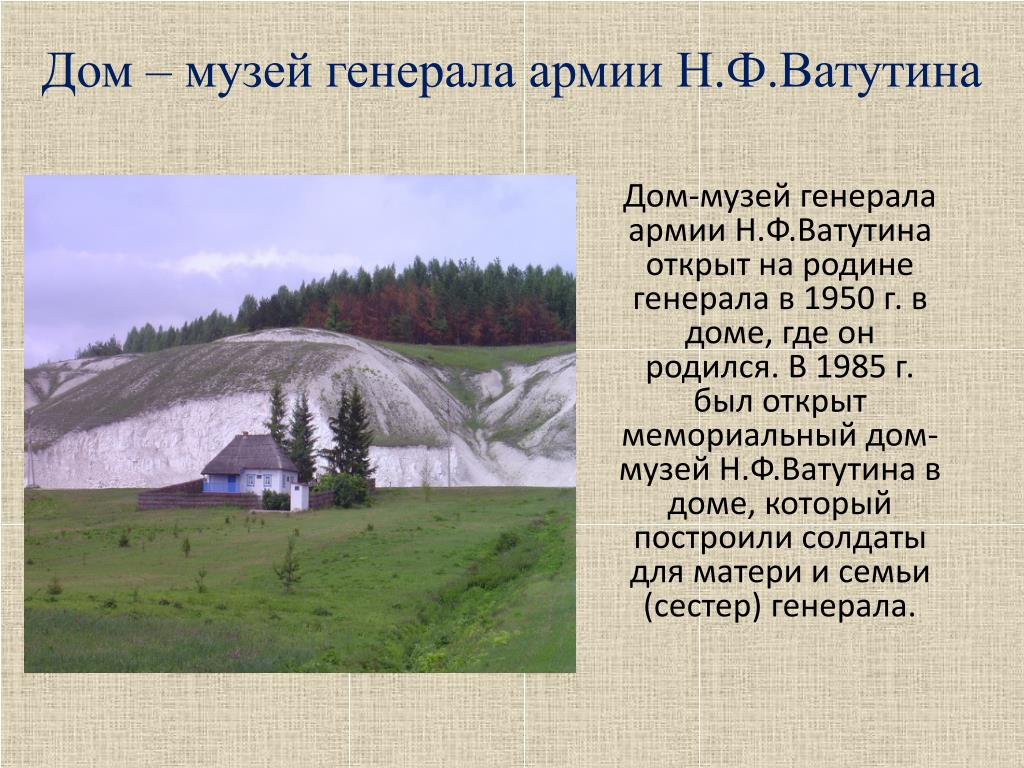 Дом – музей генерала армии Н.Ф.Ватутина

Дом-музей генерала армии Н.Ф.Ватутина открыт на родине генерала в 1950 г. в доме, где он родился. В 1985 г. был открыт мемориальный дом-музей Н.Ф.Ватутина в доме, который построили солдаты для матери и семьи (сестер) генерала.